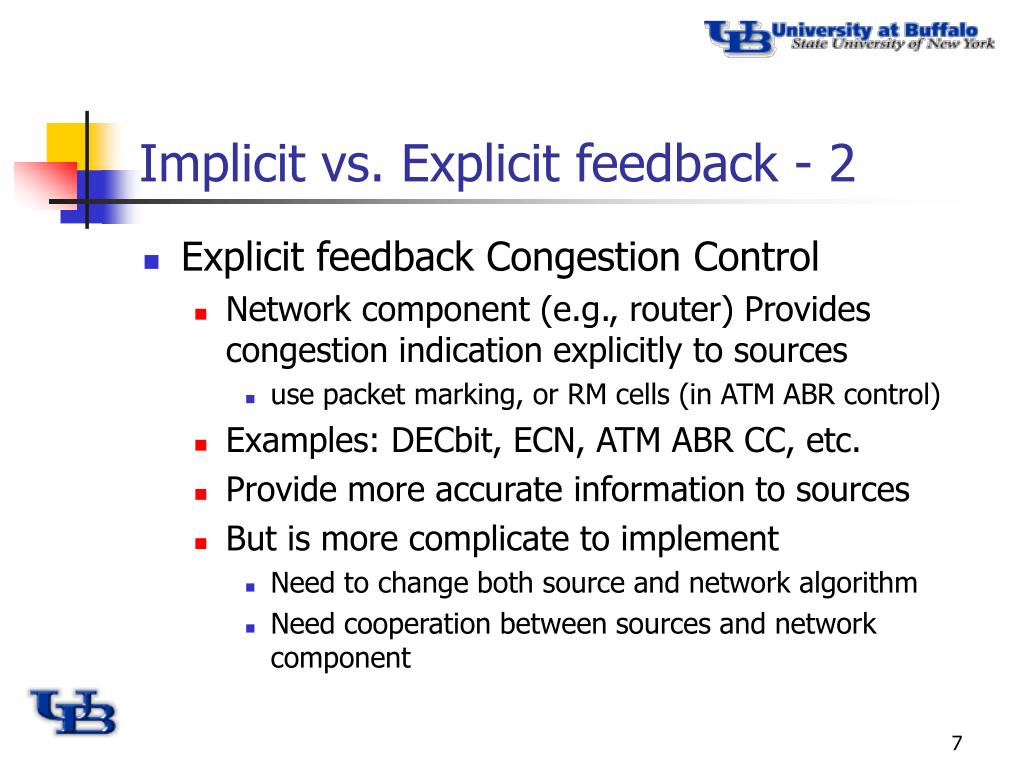 UB University at Buffalo
State University of New York

Implicit vs. Explicit feedback - 2

Explicit feedback Congestion Control
Network component (e.g., router) Provides congestion indication explicitly to sources
use packet marking, or RM cells (in ATM ABR control)
Examples: DECbit, ECN, ATM ABR CC, etc.
Provide more accurate information to sources
But is more complicate to implement
Need to change both source and network algorithm
Need cooperation between sources and network component

UB

7